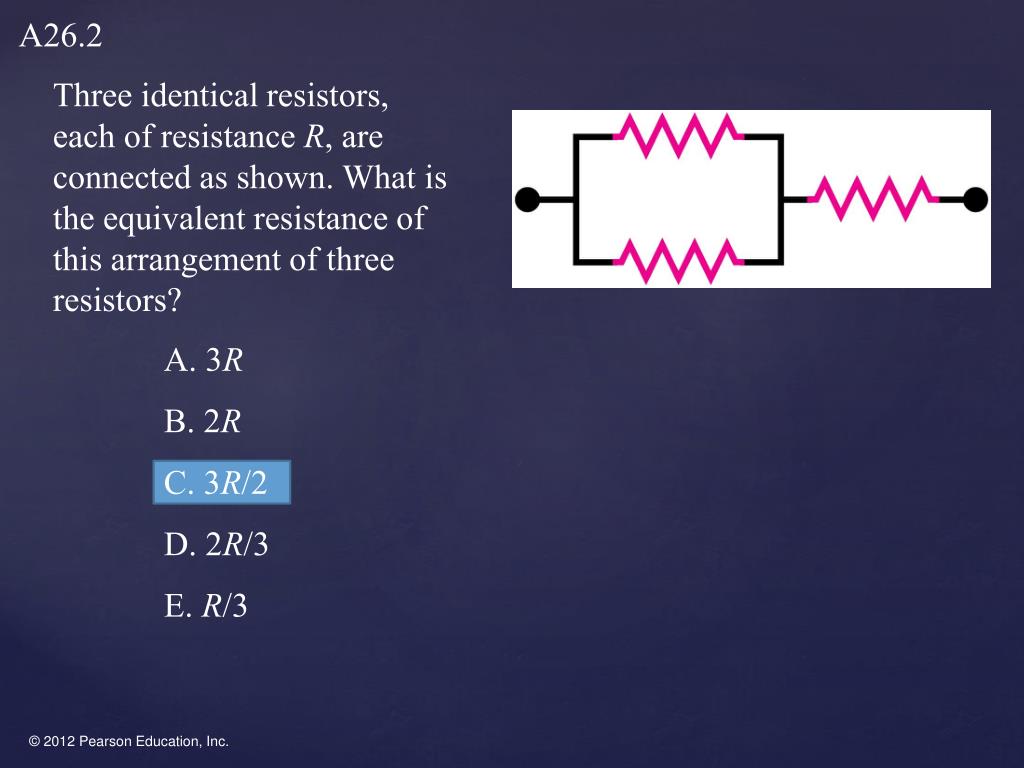 A26.2

Three identical resistors, each of resistance $R$, are connected as shown. What is the equivalent resistance of this arrangement of three resistors?

A. $3R$

B. $2R$

C. $3R/2$

D. $2R/3$

E. $R/3$

© 2012 Pearson Education, Inc.